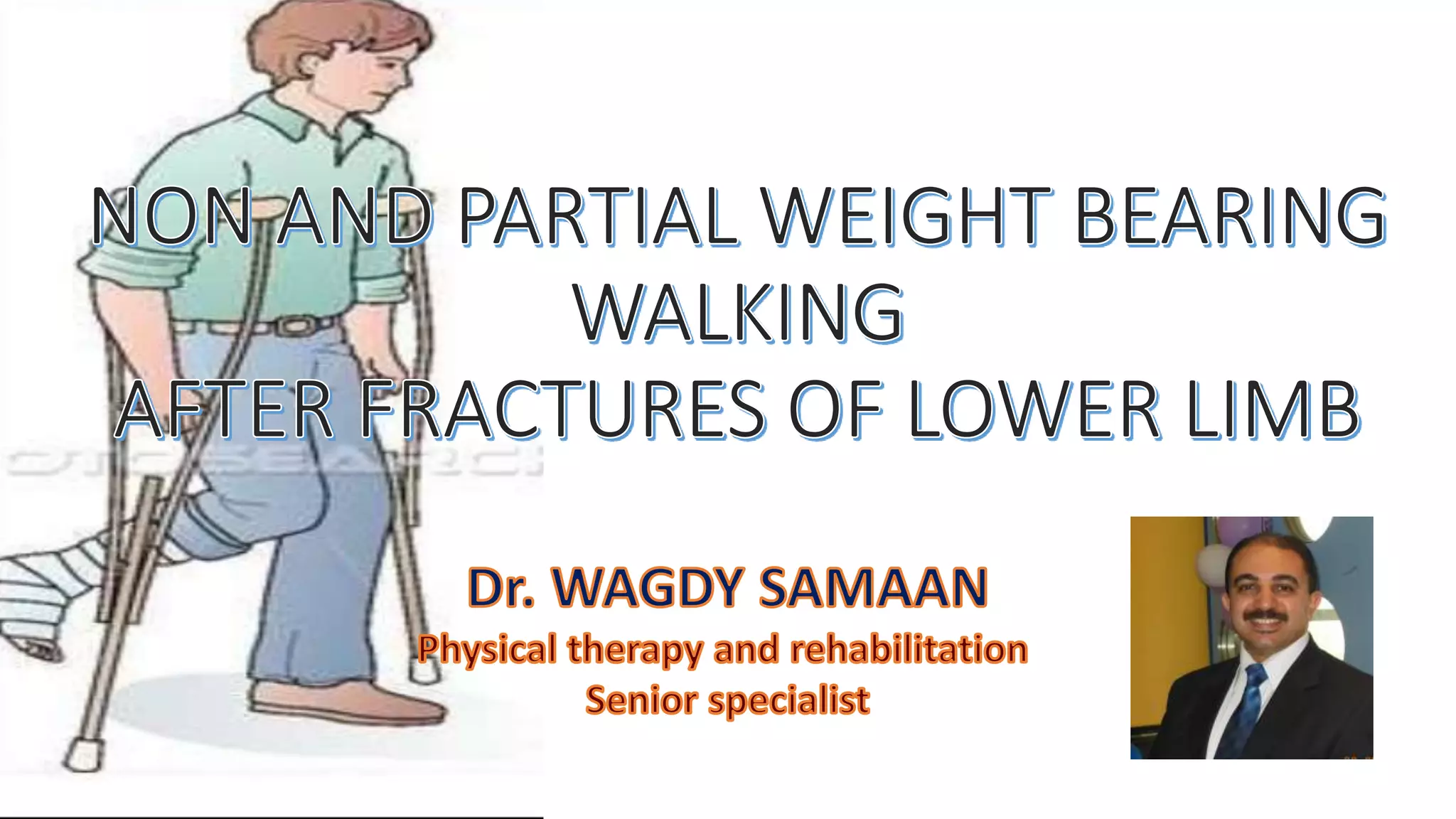 NON AND PARTIAL WEIGHT BEARING WALKING
AFTER FRACTURES OF LOWER LIMB

Dr. WAGDY SAMAAN
Physical therapy and rehabilitation
Senior specialist